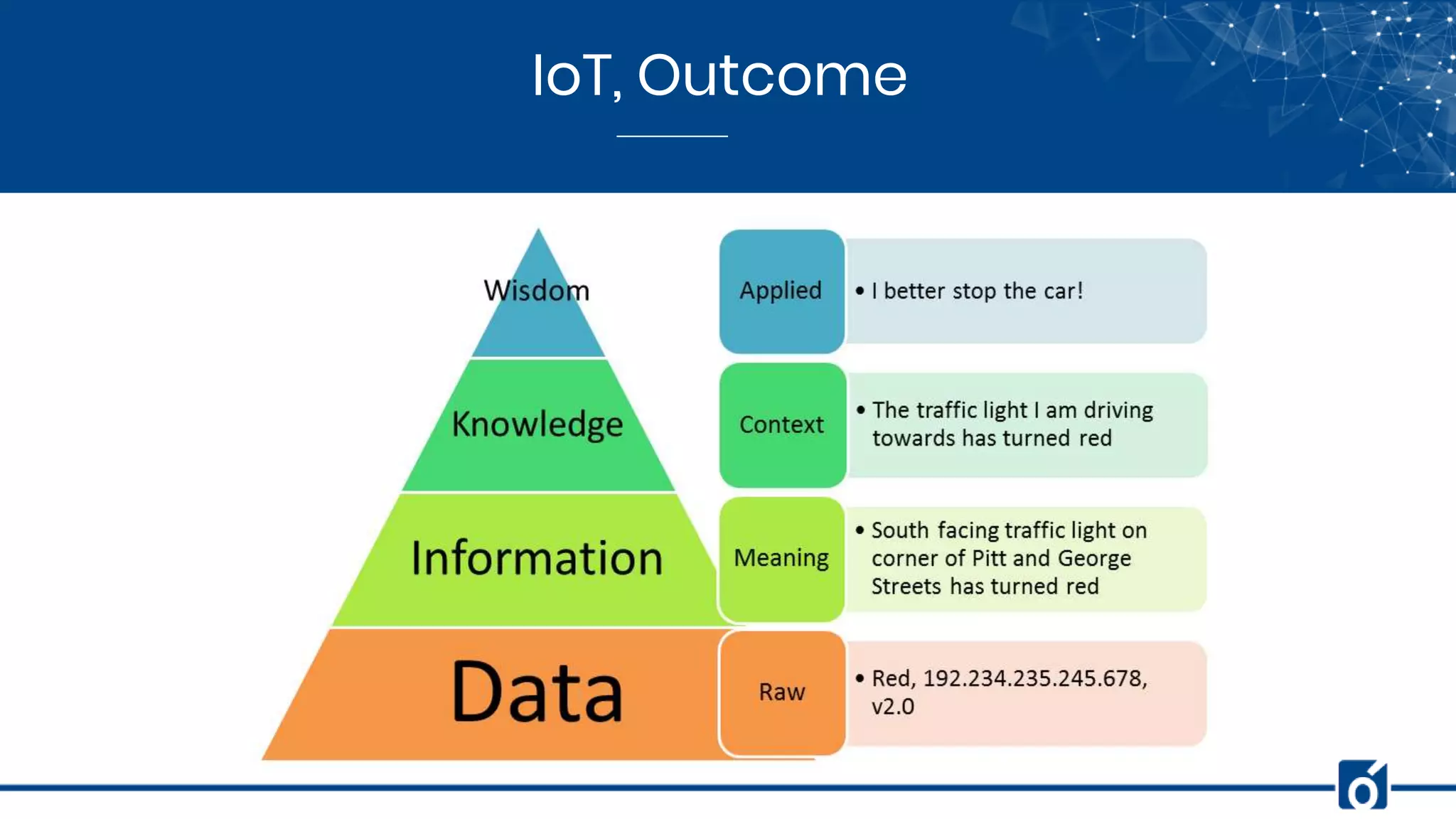 IoT, Outcome

Wisdom

Knowledge

Information

Data

Applied

• I better stop the car!

Context

• The traffic light I am driving towards has turned red

Meaning

• South facing traffic light on corner of Pitt and George Streets has turned red

Raw

• Red, 192.234.235.245.678, v2.0